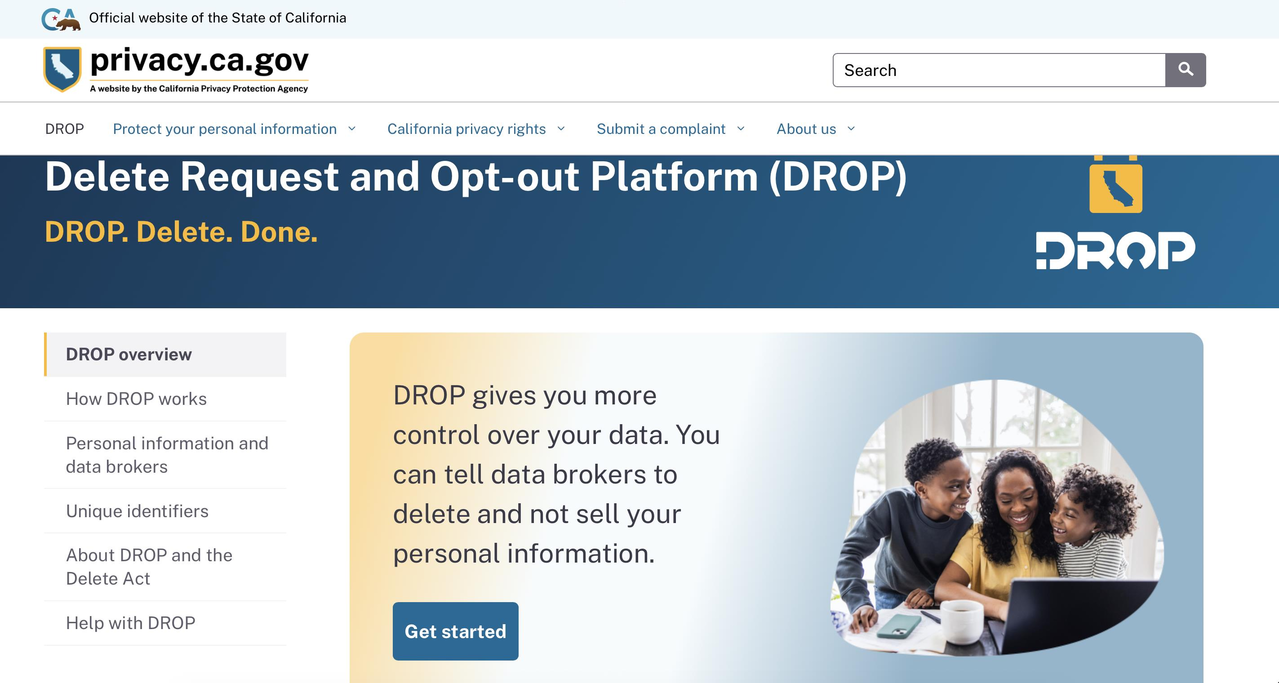 CA Official website of the State of California

privacy.ca.gov
A website by the California Privacy Protection Agency

Search

DROP
Protect your personal information
California privacy rights
Submit a complaint
About us

Delete Request and Opt-out Platform (DROP)

DROP. Delete. Done.

DROP

DROP overview
How DROP works
Personal information and data brokers
Unique identifiers
About DROP and the Delete Act
Help with DROP

DROP gives you more control over your data. You can tell data brokers to delete and not sell your personal information.

Get started